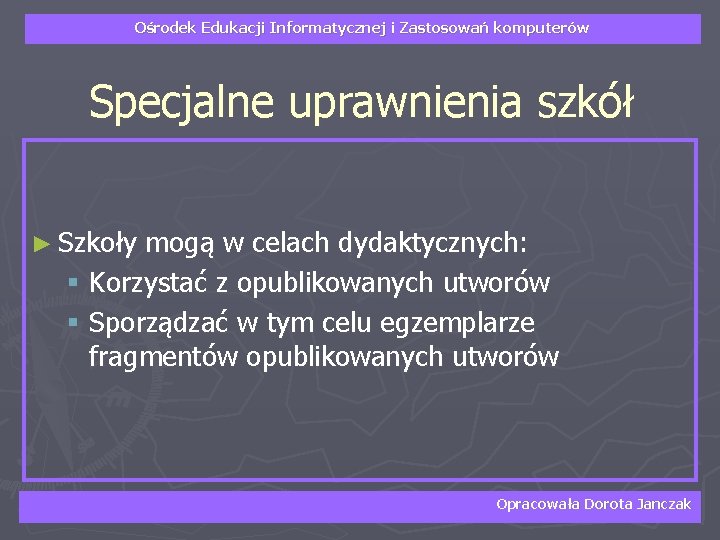 Ośrodek Edukacji Informatycznej i Zastosowań komputerów

Specjalne uprawnienia szkół

► Szkoły mogą w celach dydaktycznych:
▪ Korzystać z opublikowanych utworów
▪ Sporządzać w tym celu egzemplarze fragmentów opublikowanych utworów

Opracowała Dorota Janczak